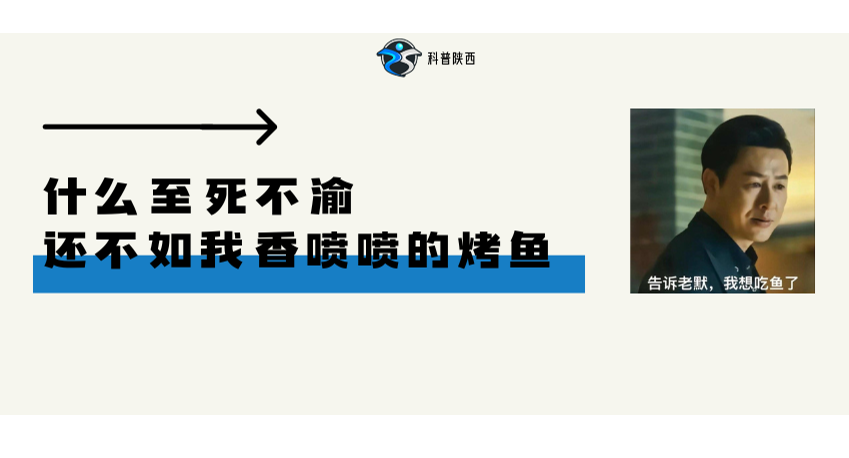 科普陕西

什么至死不渝
还不如我香喷喷的烤鱼

告诉老默，我想吃鱼了